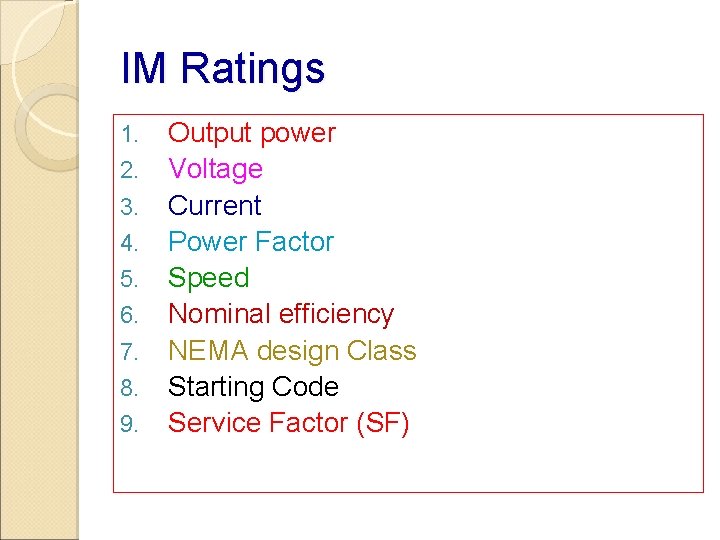 IM Ratings

1. Output power
2. Voltage
3. Current
4. Power Factor
5. Speed
6. Nominal efficiency
7. NEMA design Class
8. Starting Code
9. Service Factor (SF)